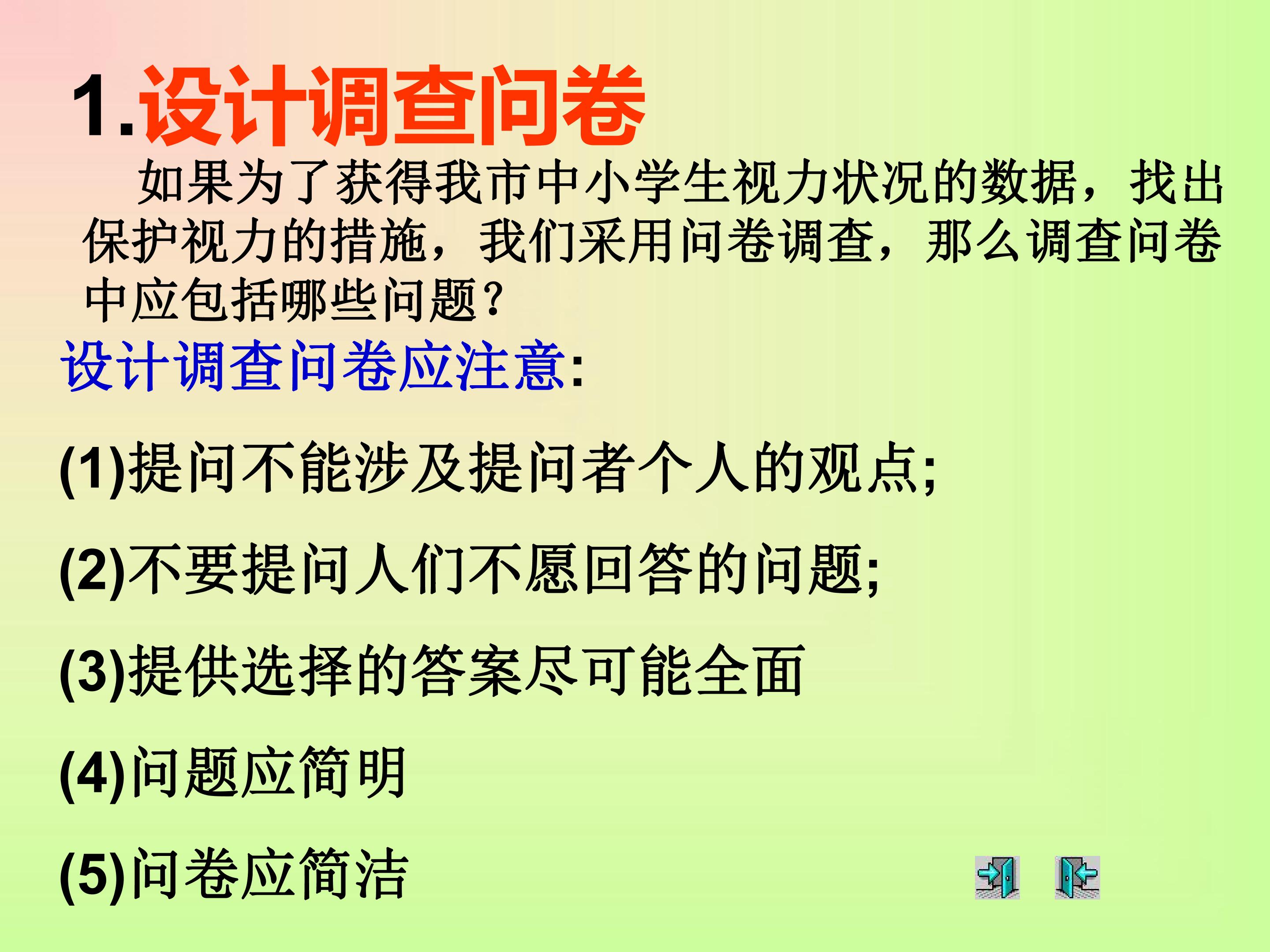 1.设计调查问卷

如果为了获得我市中小学生视力状况的数据，找出保护视力的措施，我们采用问卷调查，那么调查问卷中应包括哪些问题？

设计调查问卷应注意:

(1)提问不能涉及提问者个人的观点;

(2)不要提问人们不愿回答的问题;

(3)提供选择的答案尽可能全面

(4)问题应简明

(5)问卷应简洁